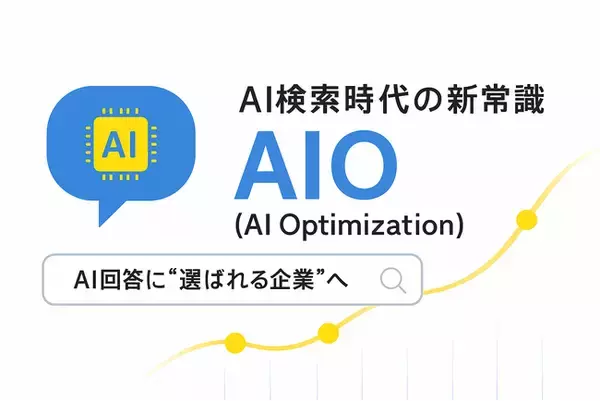 AI

AI検索時代の新常識

AIO

(AI Optimization)

AI回答に“選ばれる企業”へ